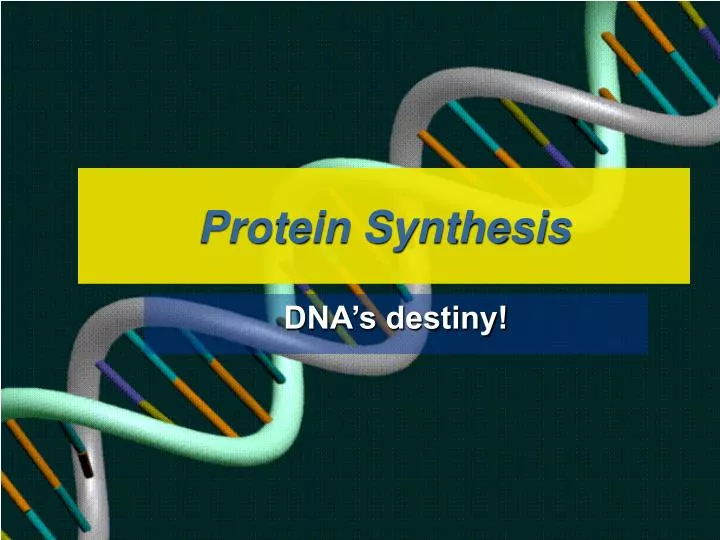 Protein Synthesis

DNA’s destiny!